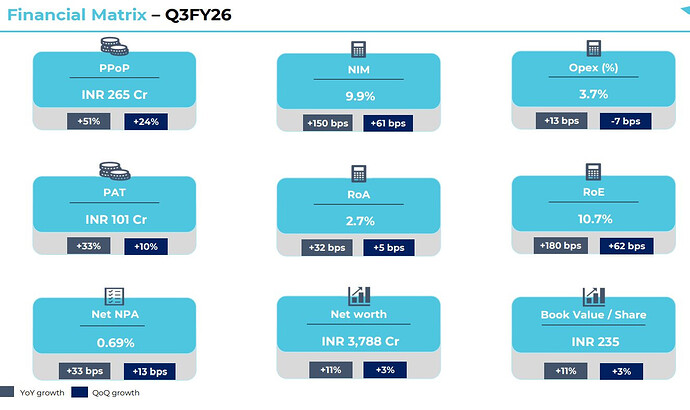 Financial Matrix – Q3FY26

PPoP

INR 265 Cr

+51% +24%

NIM

9.9%

+150 bps +61 bps

Opex (%)

3.7%

+13 bps -7 bps

PAT

INR 101 Cr

+33% +10%

RoA

2.7%

+32 bps +5 bps

RoE

10.7%

+180 bps +62 bps

Net NPA

0.69%

+33 bps +13 bps

Net worth

INR 3,788 Cr

+11% +3%

Book Value / Share

INR 235

+11% +3%

YoY growth QoQ growth